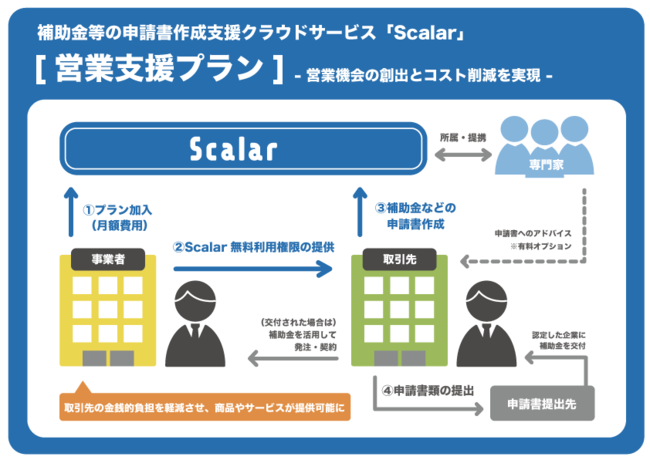 補助金等の申請書作成支援クラウドサービス「Scalar」

[ 営業支援プラン ] - 営業機会の創出とコスト削減を実現 -

Scalar

所属・提携

専門家

①プラン加入
(月額費用)

③補助金などの
申請書作成

申請書へのアドバイス
※有料オプション

②Scalar 無料利用権限の提供

事業者

取引先

(交付された場合は)
補助金を活用して
発注・契約

認定した企業に
補助金を交付

④申請書類の提出

申請書提出先

取引先の金銭的負担を軽減させ、商品やサービスが提供可能に